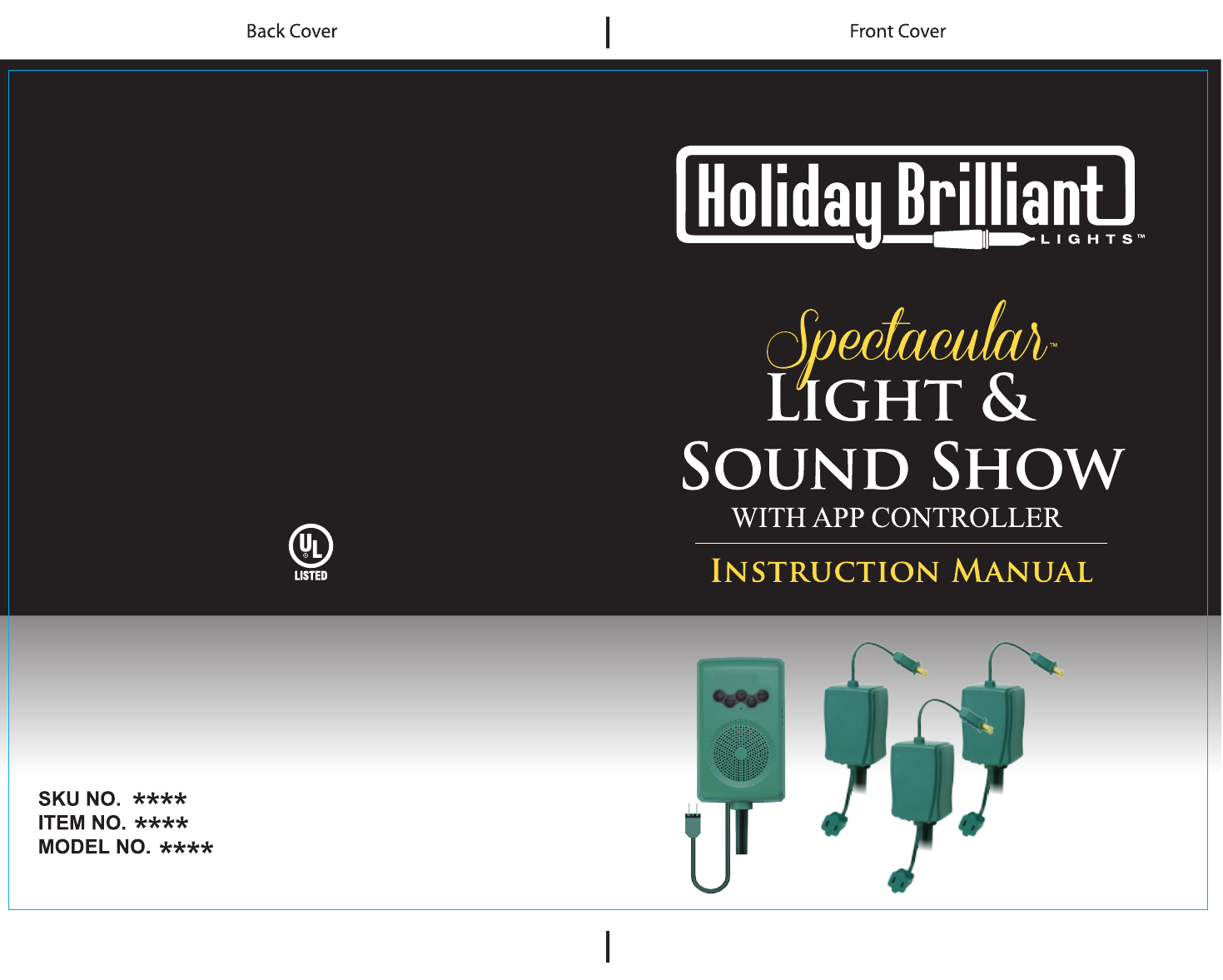 Back Cover

Front Cover

UL
LISTED

SKU NO. ****
ITEM NO. ****
MODEL NO. ****

Holiday Brilliant
LIGHTS™

Spectacular™
LIGHT &
SOUND SHOW
WITH APP CONTROLLER

INSTRUCTION MANUAL